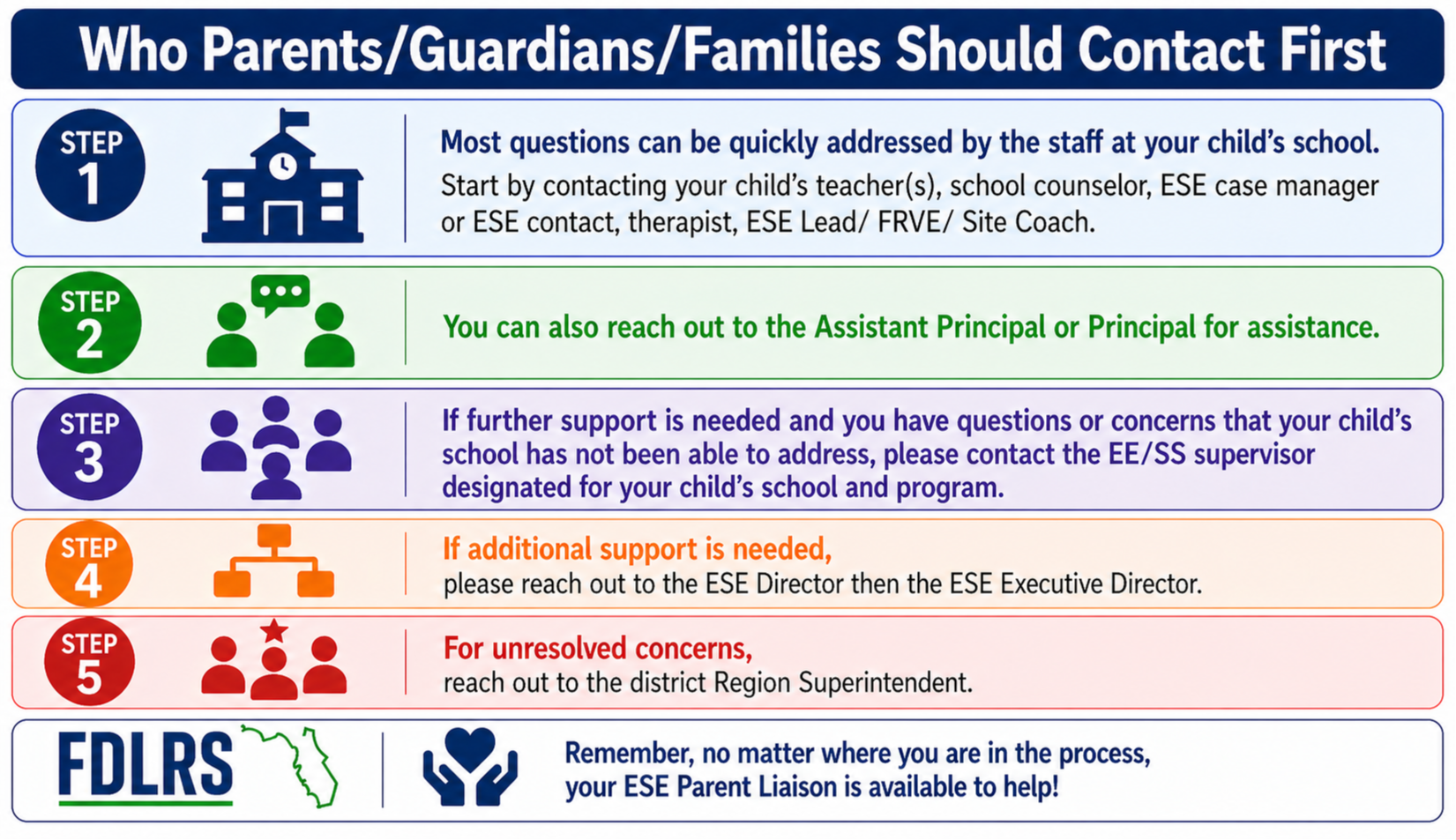 Who Parents/Guardians/Families Should Contact First

STEP 1

Most questions can be quickly addressed by the staff at your child's school.
Start by contacting your child's teacher(s), school counselor, ESE case manager or ESE contact, therapist, ESE Lead/ FRVE/ Site Coach.

STEP 2

You can also reach out to the Assistant Principal or Principal for assistance.

STEP 3

If further support is needed and you have questions or concerns that your child's school has not been able to address, please contact the EE/SS supervisor designated for your child's school and program.

STEP 4

If additional support is needed,
please reach out to the ESE Director then the ESE Executive Director.

STEP 5

For unresolved concerns,
reach out to the district Region Superintendent.

FDLRS

Remember, no matter where you are in the process, your ESE Parent Liaison is available to help!